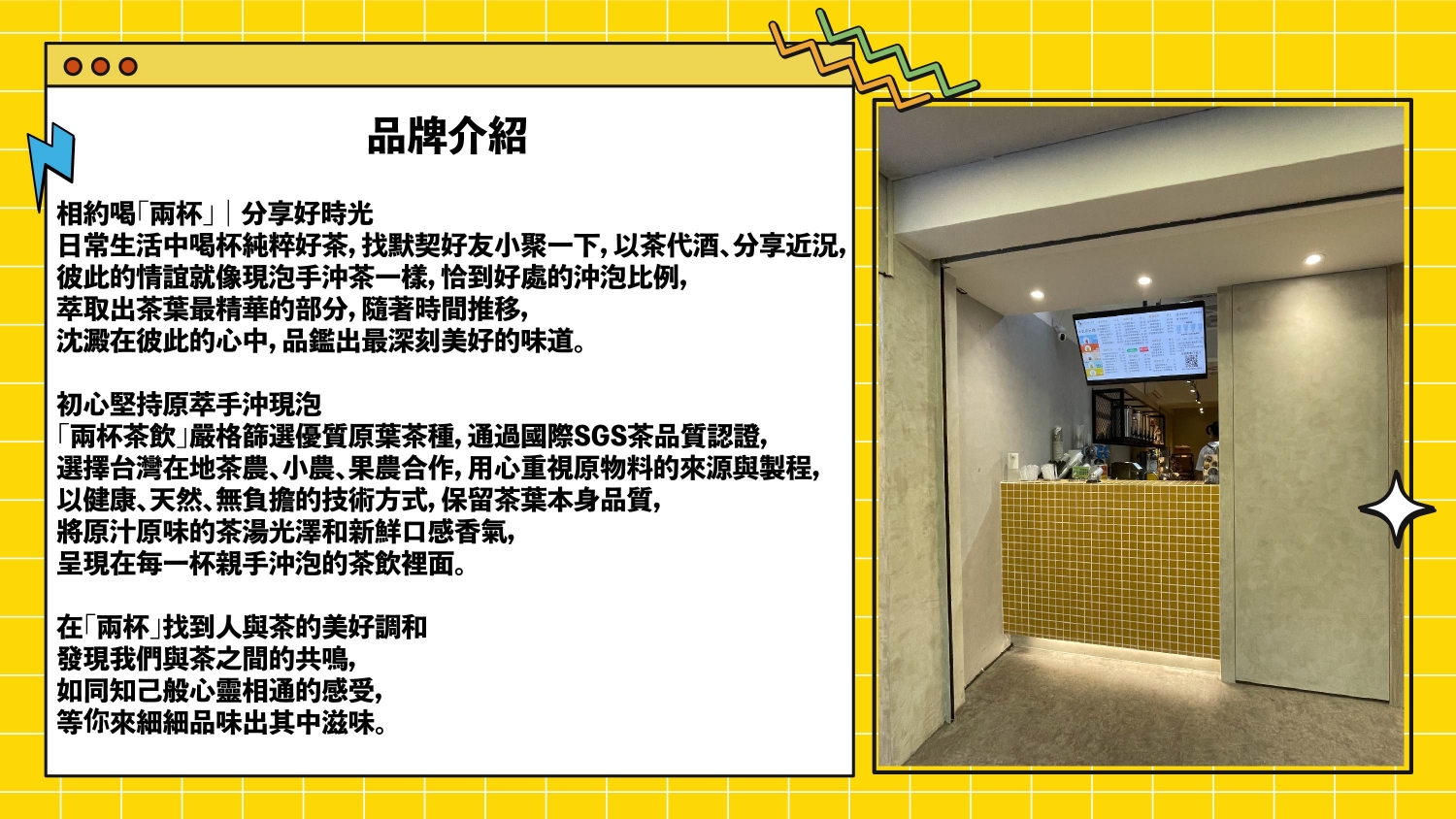 品牌介紹

相約喝「兩杯」｜分享好時光
日常生活中喝杯純粹好茶，找默契好友小聚一下，以茶代酒、分享近況，
彼此的情誼就像現泡手沖茶一樣，恰到好處的沖泡比例，
萃取出茶葉最精華的部分，隨著時間推移，
沈澱在彼此的心中，品鑑出最深刻美好的味道。

初心堅持原萃手沖現泡
「兩杯茶飲」嚴格篩選優質原葉茶種，通過國際SGS茶品質認證，
選擇台灣在地茶農、小農、果農合作，用心重視原物料的來源與製程，
以健康、天然、無負擔的技術方式，保留茶葉本身品質，
將原汁原味的茶湯光澤和新鮮口感香氣，
呈現在每一杯親手沖泡的茶飲裡面。

在「兩杯」找到人與茶的美好調和
發現我們與茶之間的共鳴，
如同知己般心靈相通的感受，
等你來細細品味出其中滋味。